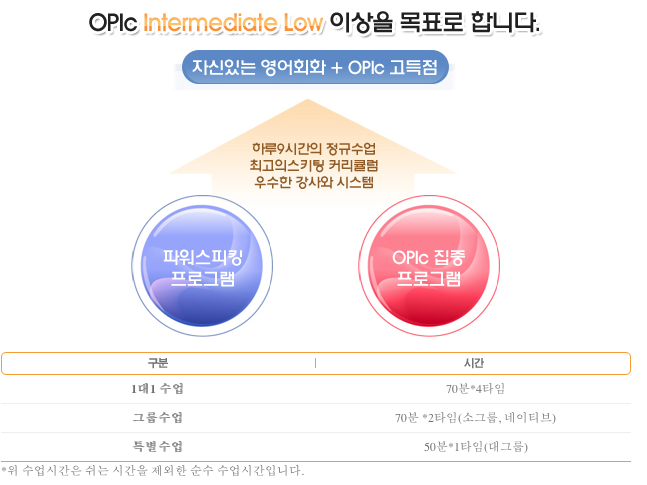 OPIc Intermediate Low 이상을 목표로 합니다.

자신있는 영어회화 + OPIc 고득점

하루9시간의 정규수업
최고의스키팅 커리큘럼
우수한 강사와 시스템

파워스피킹
프로그램

OPIc 집중
프로그램

| 구분 | 시간 |
|---|---|
| 1대1 수업 | 70분*4타임 |
| 그룹수업 | 70분 *2타임(소그룹, 네이티브) |
| 특별수업 | 50분*1타임(대그룹) |

*위 수업시간은 쉬는 시간을 제외한 순수 수업시간입니다.